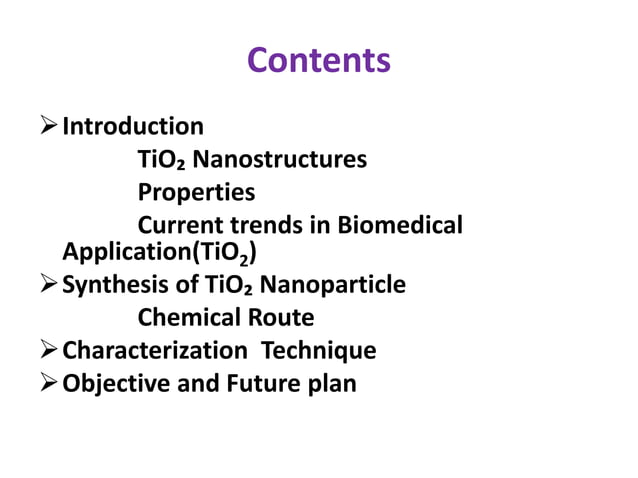 Contents

➢ Introduction
$TiO_2$ Nanostructures
Properties
Current trends in Biomedical Application($TiO_2$)
➢ Synthesis of $TiO_2$ Nanoparticle
Chemical Route
➢ Characterization Technique
➢ Objective and Future plan